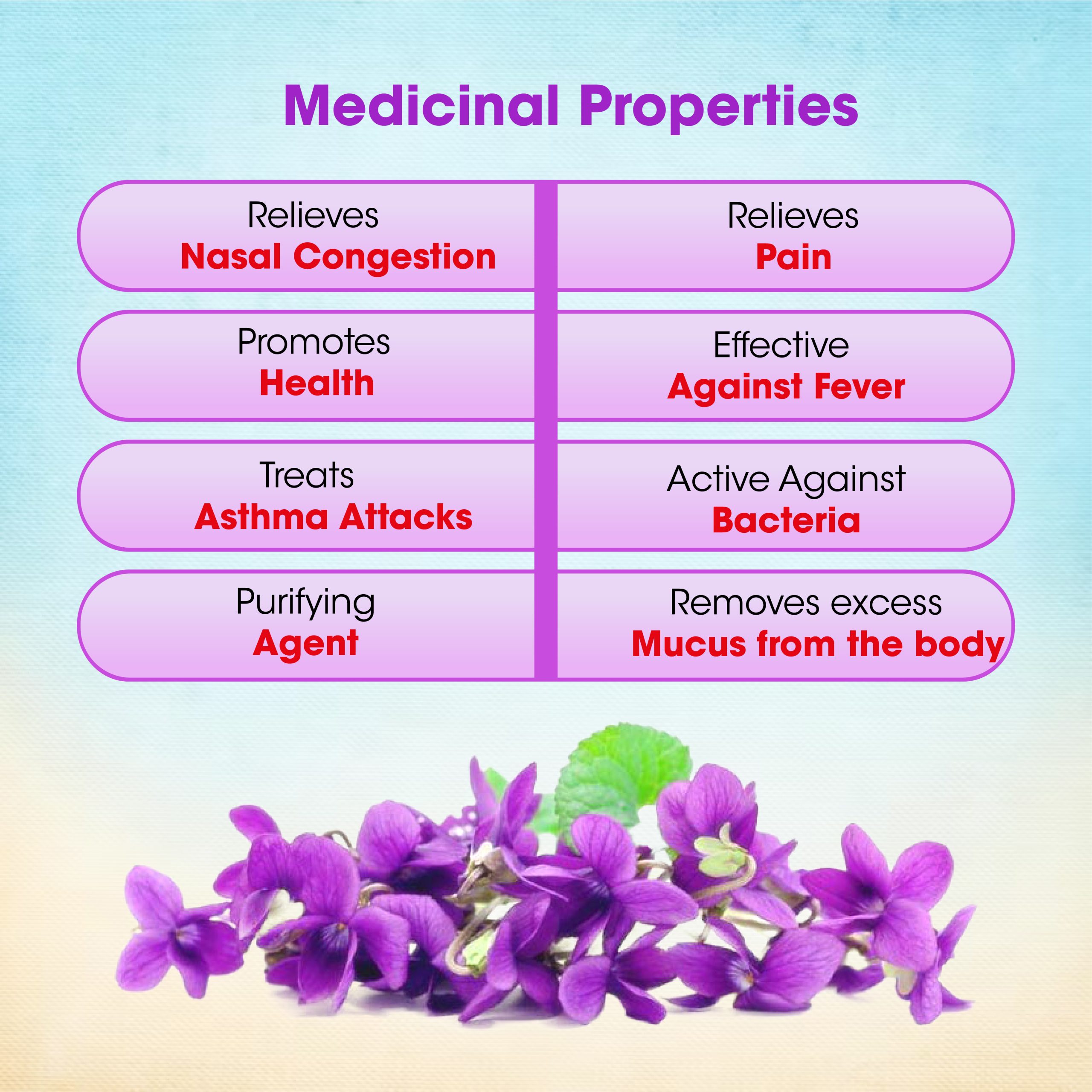 Medicinal Properties

Relieves
Nasal Congestion

Promotes
Health

Treats
Asthma Attacks

Purifying
Agent

Relieves
Pain

Effective
Against Fever

Active Against
Bacteria

Removes excess
Mucus from the body